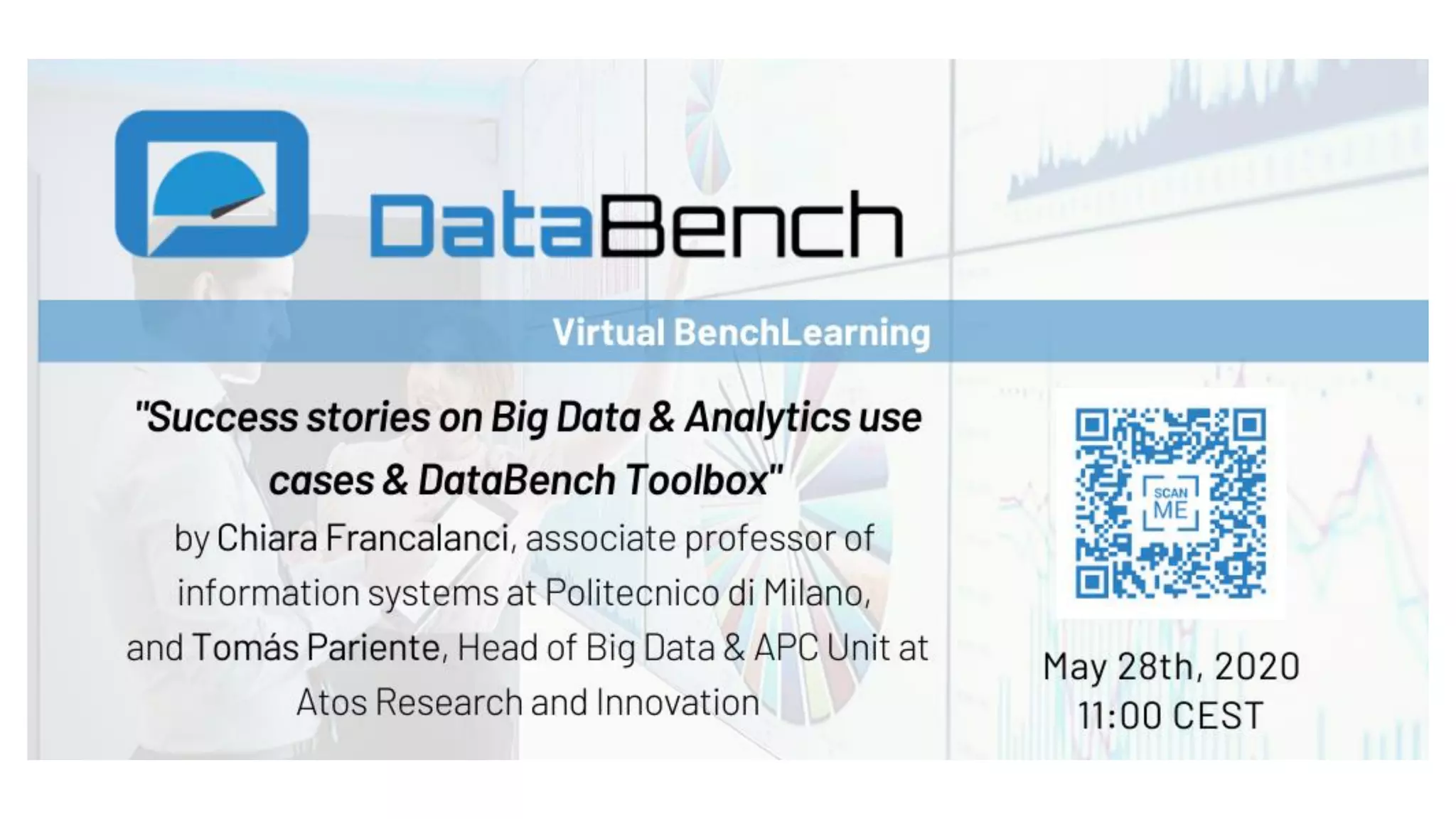 DataBench

Virtual BenchLearning

"Success stories on Big Data & Analytics use cases & DataBench Toolbox"

by Chiara Francalanci, associate professor of information systems at Politecnico di Milano, and Tomás Pariente, Head of Big Data & APC Unit at Atos Research and Innovation

SCAN ME

May 28th, 2020
11:00 CEST